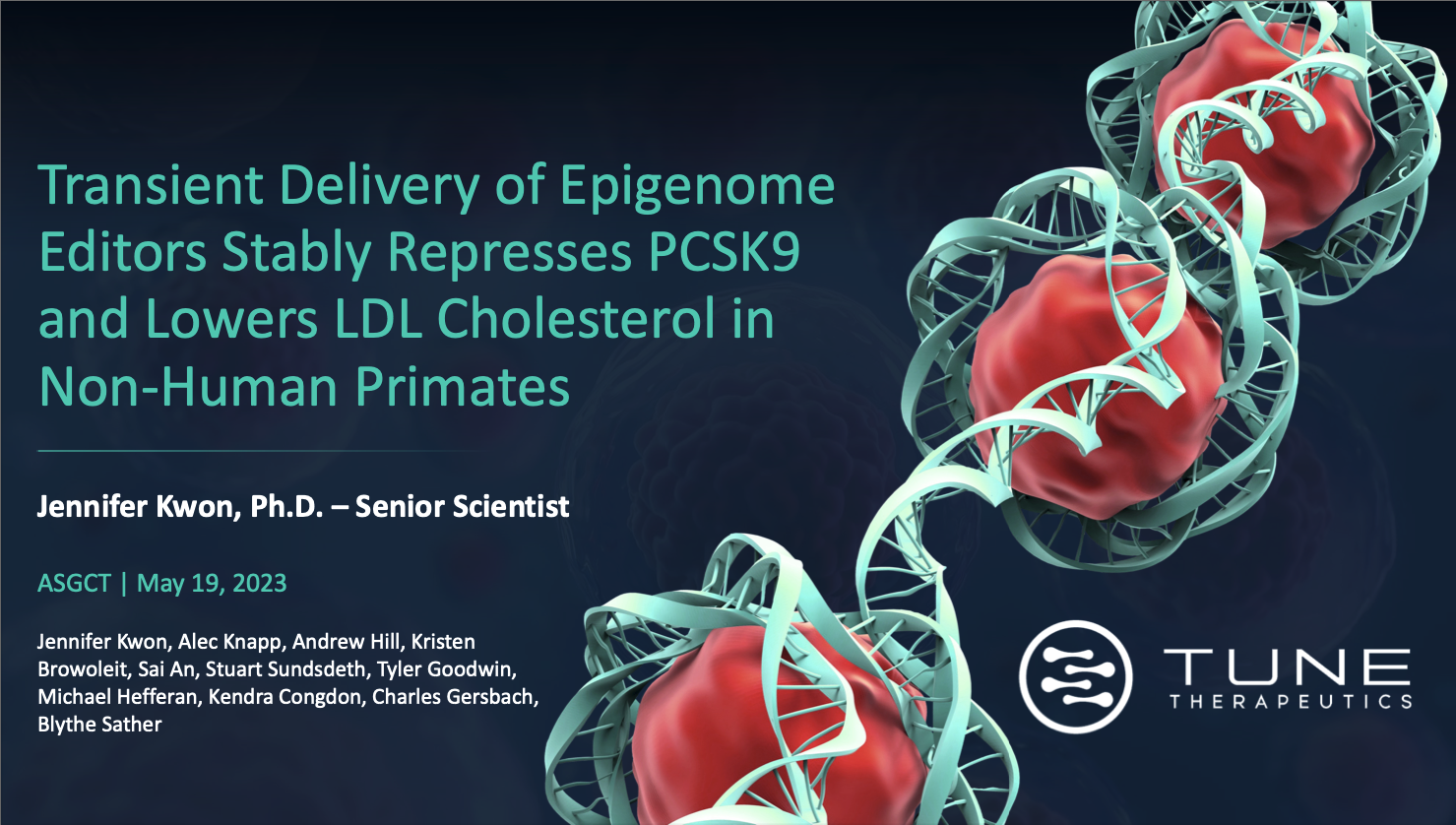 Transient Delivery of Epigenome Editors Stably Represses PCSK9 and Lowers LDL Cholesterol in Non-Human Primates

Jennifer Kwon, Ph.D. – Senior Scientist

ASGCT | May 19, 2023

Jennifer Kwon, Alec Knapp, Andrew Hill, Kristen Browoleit, Sai An, Stuart Sundsdeth, Tyler Goodwin, Michael Hefferan, Kendra Congdon, Charles Gersbach, Blythe Sather

TUNE
THERAPEUTICS